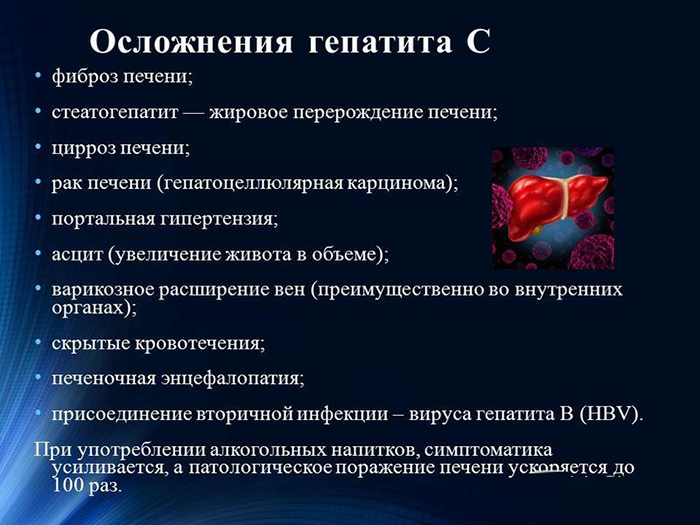 Осложнения гепатита С

• фиброз печени;

• стеатогепатит — жировое перерождение печени;

• цирроз печени;

• рак печени (гепатоцеллюлярная карцинома);

• портальная гипертензия;

• асцит (увеличение живота в объеме);

• варикозное расширение вен (преимущественно во внутренних органах);

• скрытые кровотечения;

• печеночная энцефалопатия;

• присоединение вторичной инфекции – вируса гепатита В (HBV).

При употреблении алкогольных напитков, симптоматика усиливается, а патологическое поражение печени ускоряется до 100 раз.